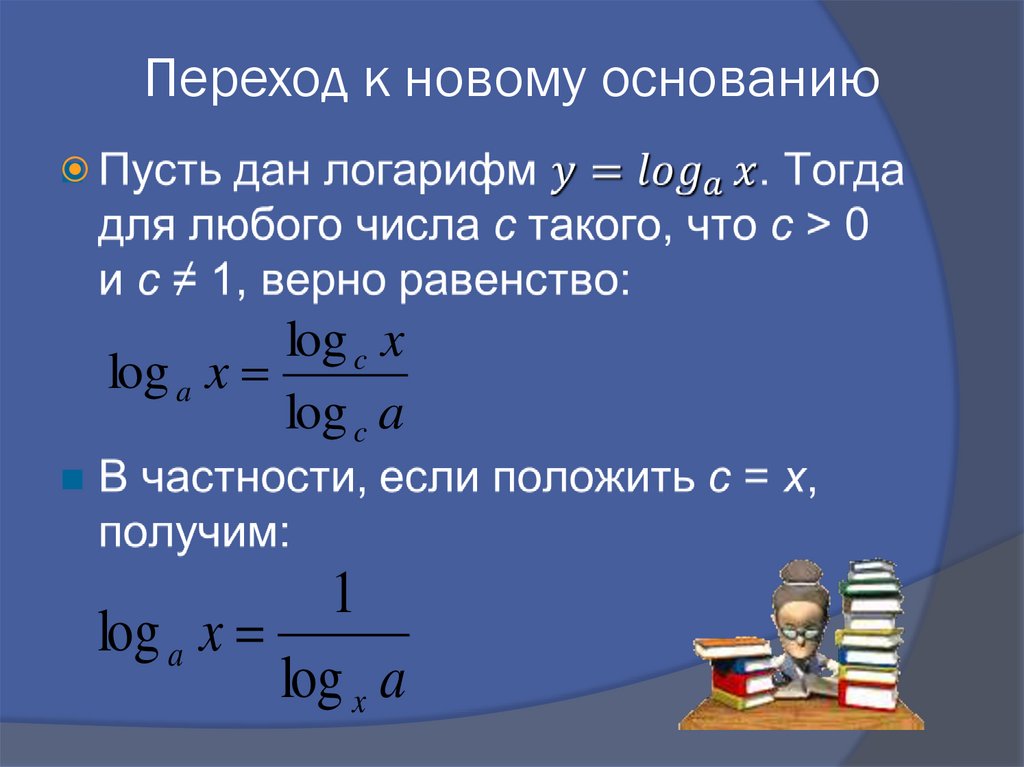 Переход к новому основанию

Пусть дан логарифм $y = log_a x$. Тогда для любого числа $c$ такого, что $c > 0$ и $c \neq 1$, верно равенство:

$\log_a x = \frac{\log_c x}{\log_c a}$

В частности, если положить $c = x$, получим:

$\log_a x = \frac{1}{\log_x a}$